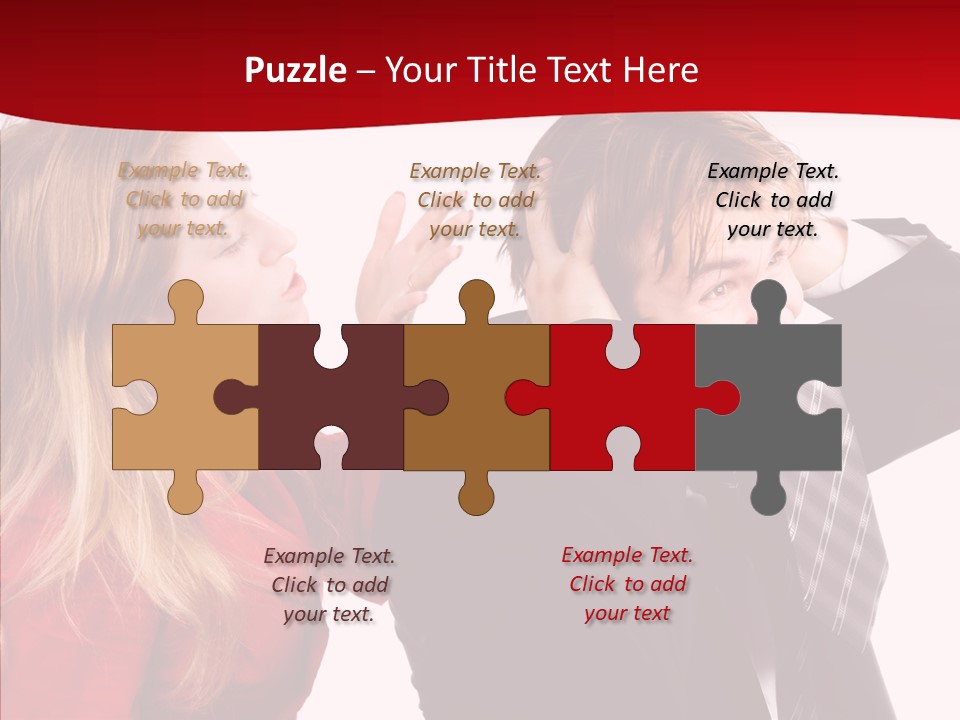 Puzzle – Your Title Text Here

Example Text. Click to add your text.

Example Text. Click to add your text.

Example Text. Click to add your text.

Example Text. Click to add your text.

Example Text. Click to add your text